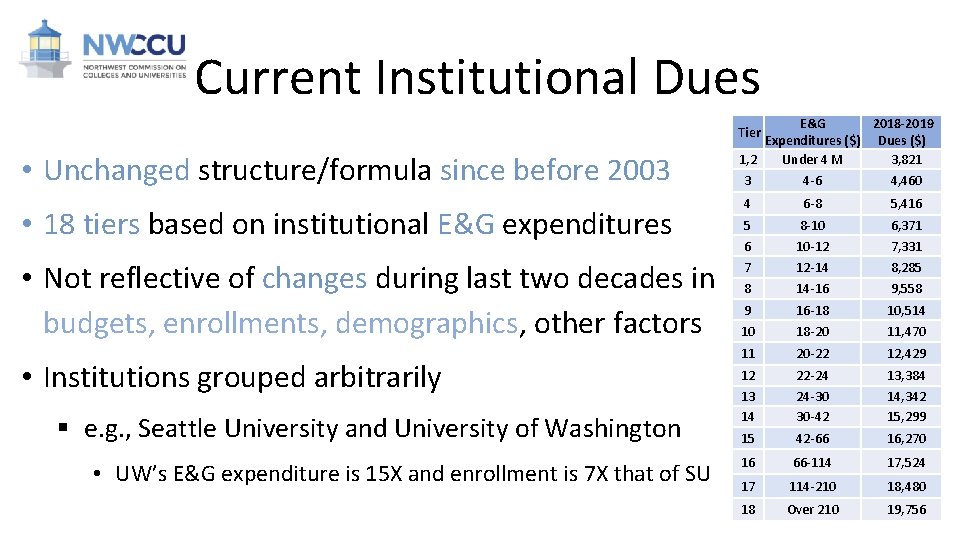 NWCCU
NORTHWEST COMMISSION ON COLLEGES AND UNIVERSITIES

Current Institutional Dues

• Unchanged structure/formula since before 2003

• 18 tiers based on institutional E&G expenditures

• Not reflective of changes during last two decades in budgets, enrollments, demographics, other factors

• Institutions grouped arbitrarily

▪ e.g., Seattle University and University of Washington

• UW's E&G expenditure is 15X and enrollment is 7X that of SU

| Tier | E&G Expenditures ($) | 2018-2019 Dues ($) |
|---|---|---|
| 1,2 | Under 4 M | 3,821 |
| 3 | 4-6 | 4,460 |
| 4 | 6-8 | 5,416 |
| 5 | 8-10 | 6,371 |
| 6 | 10-12 | 7,331 |
| 7 | 12-14 | 8,285 |
| 8 | 14-16 | 9,558 |
| 9 | 16-18 | 10,514 |
| 10 | 18-20 | 11,470 |
| 11 | 20-22 | 12,429 |
| 12 | 22-24 | 13,384 |
| 13 | 24-30 | 14,342 |
| 14 | 30-42 | 15,299 |
| 15 | 42-66 | 16,270 |
| 16 | 66-114 | 17,524 |
| 17 | 114-210 | 18,480 |
| 18 | Over 210 | 19,756 |